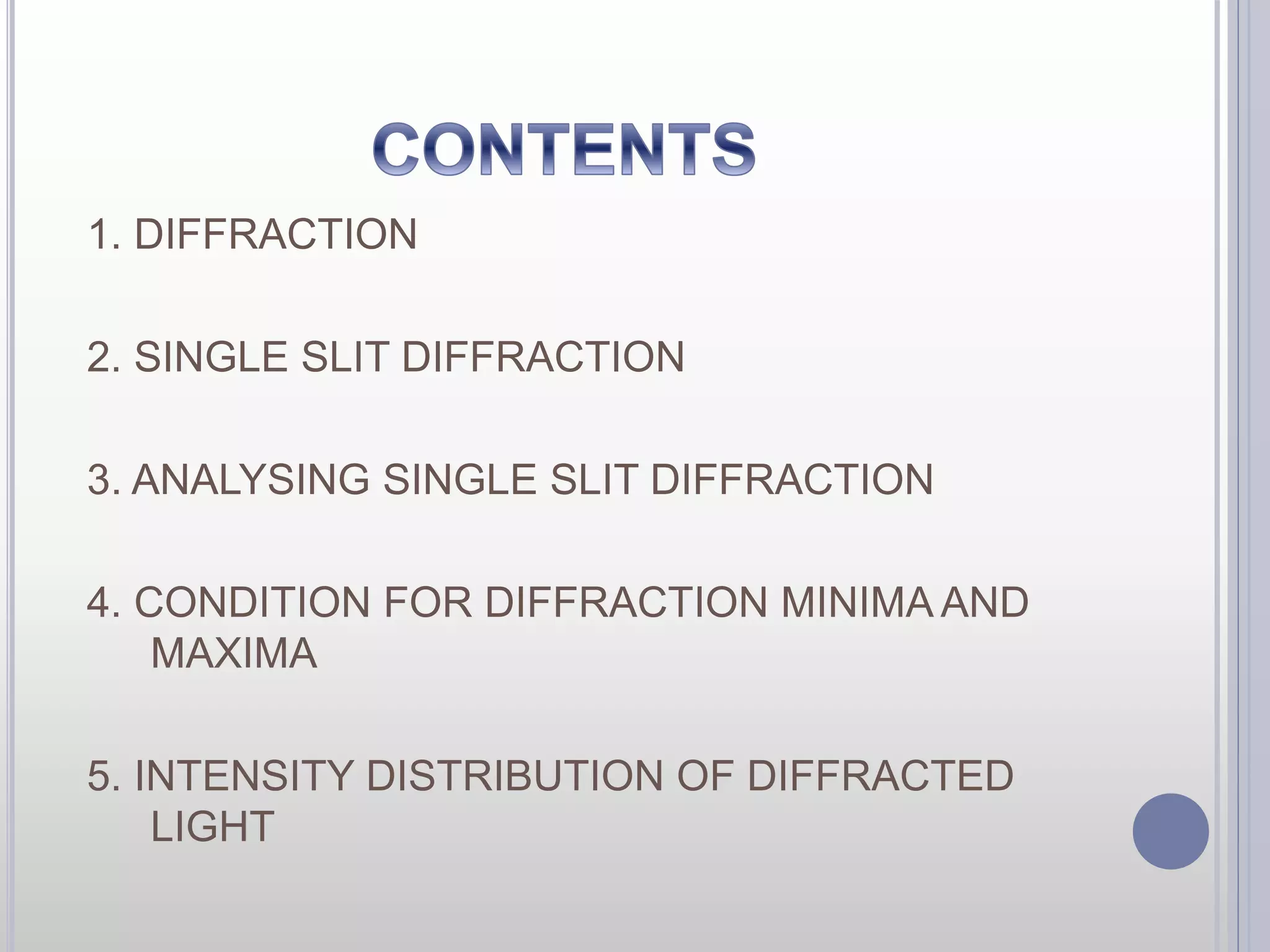 CONTENTS

1. DIFFRACTION

2. SINGLE SLIT DIFFRACTION

3. ANALYSING SINGLE SLIT DIFFRACTION

4. CONDITION FOR DIFFRACTION MINIMA AND MAXIMA

5. INTENSITY DISTRIBUTION OF DIFFRACTED LIGHT